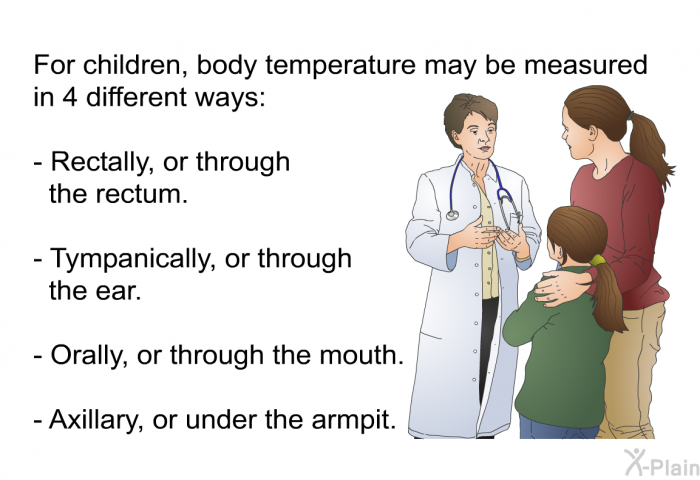 For children, body temperature may be measured in 4 different ways:

- Rectally, or through the rectum.

- Tympanically, or through the ear.

- Orally, or through the mouth.

- Axillary, or under the armpit.

X-Plain